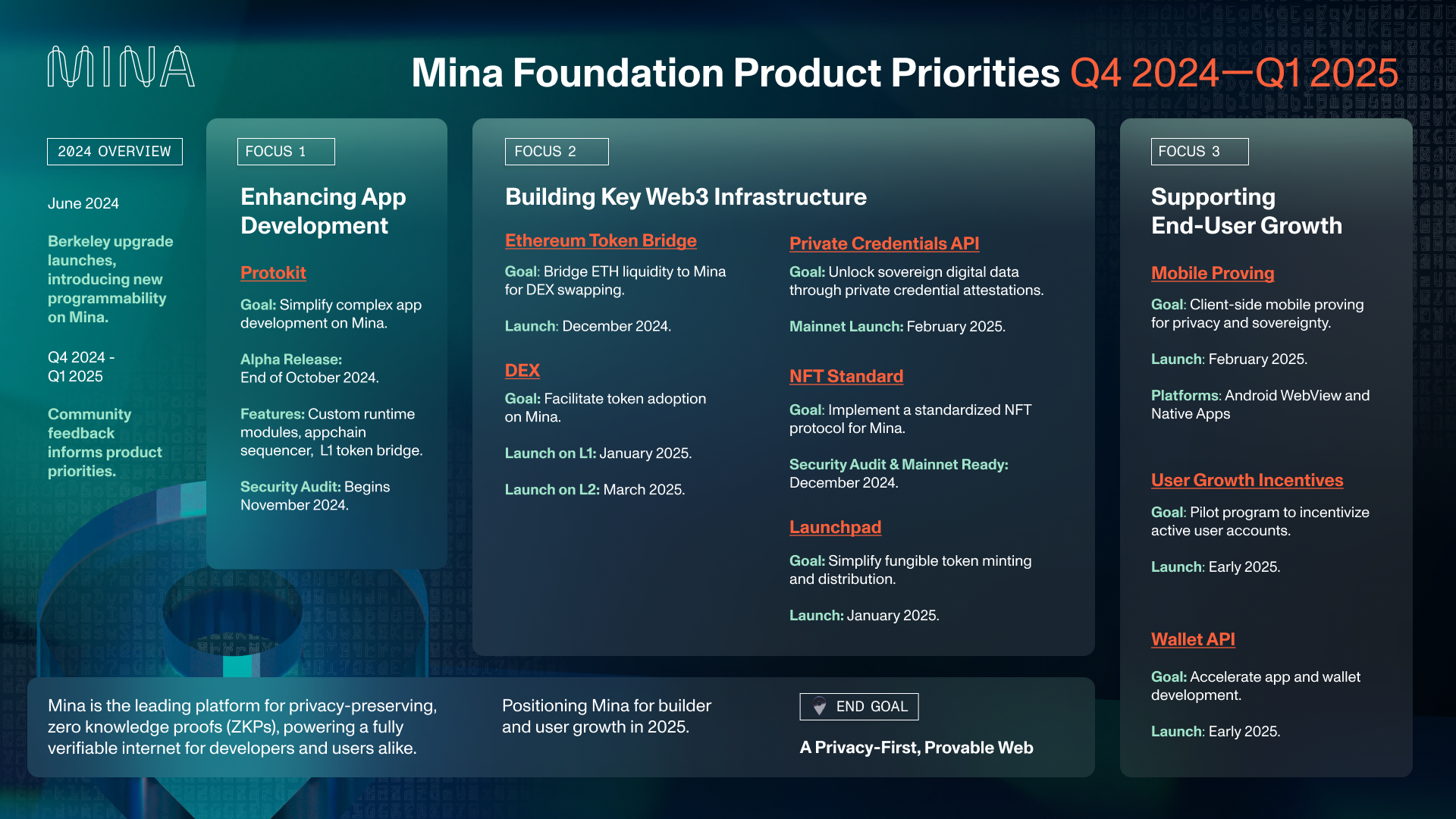 MINA

Mina Foundation Product Priorities Q4 2024—Q1 2025

2024 OVERVIEW

June 2024

Berkeley upgrade launches, introducing new programmability on Mina.

Q4 2024 - Q1 2025

Community feedback informs product priorities.

FOCUS 1

Enhancing App Development

Protokit

Goal: Simplify complex app development on Mina.

Alpha Release: End of October 2024.

Features: Custom runtime modules, appchain sequencer, L1 token bridge.

Security Audit: Begins November 2024.

FOCUS 2

Building Key Web3 Infrastructure

Ethereum Token Bridge

Goal: Bridge ETH liquidity to Mina for DEX swapping.

Launch: December 2024.

DEX

Goal: Facilitate token adoption on Mina.

Launch on L1: January 2025.

Launch on L2: March 2025.

Private Credentials API

Goal: Unlock sovereign digital data through private credential attestations.

Mainnet Launch: February 2025.

NFT Standard

Goal: Implement a standardized NFT protocol for Mina.

Security Audit & Mainnet Ready: December 2024.

Launchpad

Goal: Simplify fungible token minting and distribution.

Launch: January 2025.

FOCUS 3

Supporting End-User Growth

Mobile Proving

Goal: Client-side mobile proving for privacy and sovereignty.

Launch: February 2025.

Platforms: Android WebView and Native Apps

User Growth Incentives

Goal: Pilot program to incentivize active user accounts.

Launch: Early 2025.

Wallet API

Goal: Accelerate app and wallet development.

Launch: Early 2025.

Mina is the leading platform for privacy-preserving, zero knowledge proofs (ZKPs), powering a fully verifiable internet for developers and users alike.

Positioning Mina for builder and user growth in 2025.

END GOAL

A Privacy-First, Provable Web